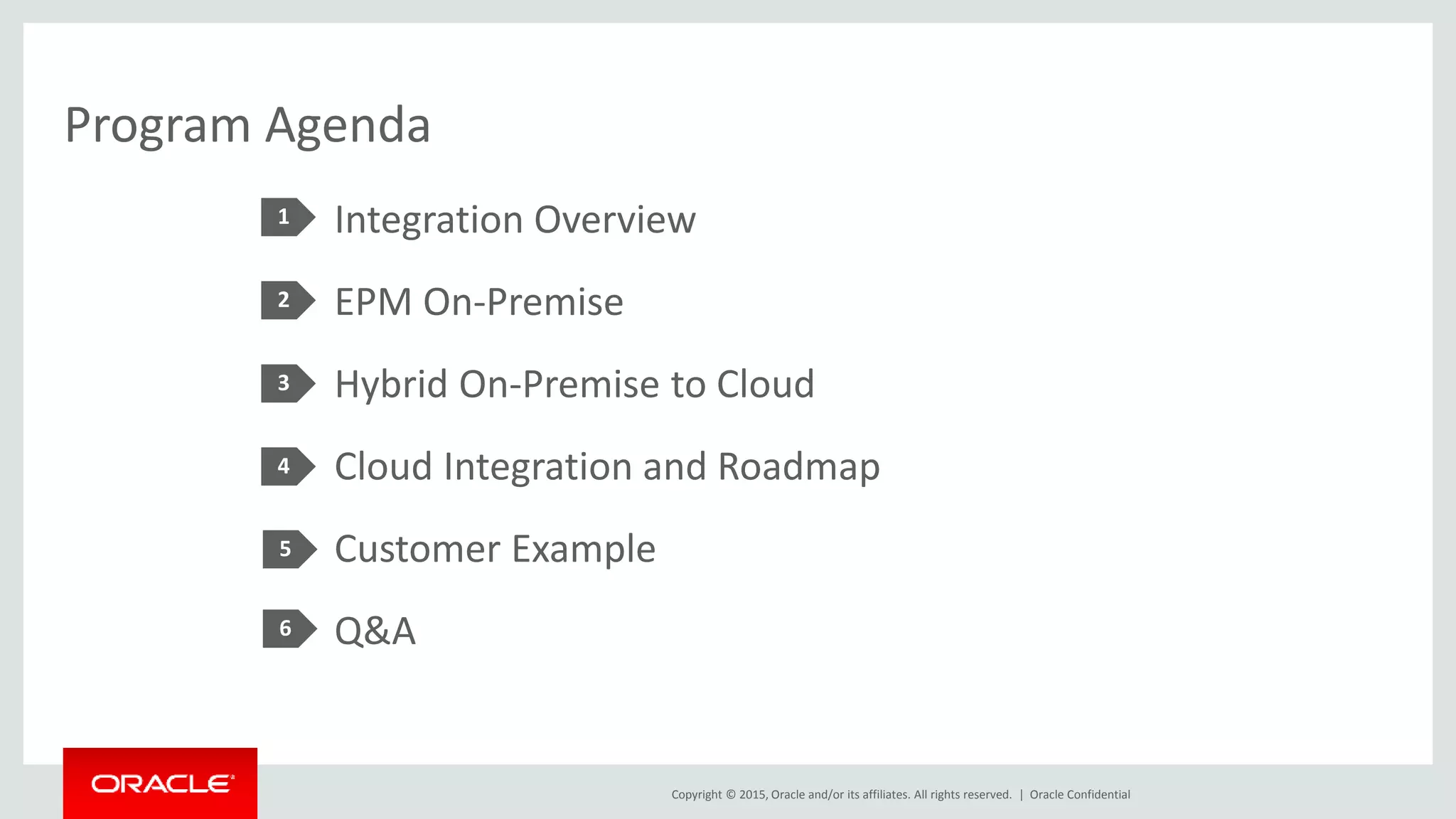 Program Agenda

1 Integration Overview

2 EPM On-Premise

3 Hybrid On-Premise to Cloud

4 Cloud Integration and Roadmap

5 Customer Example

6 Q&A

ORACLE

Copyright © 2015, Oracle and/or its affiliates. All rights reserved. | Oracle Confidential